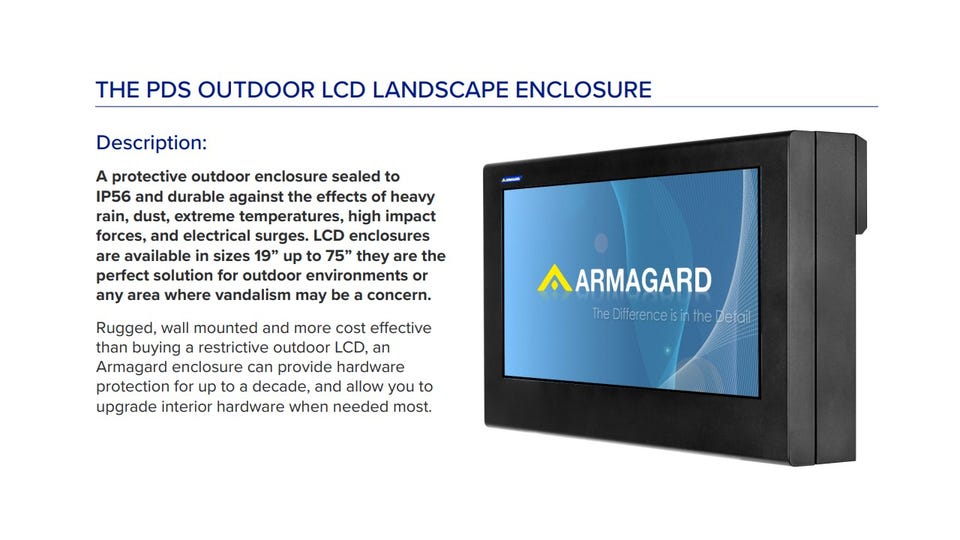 THE PDS OUTDOOR LCD LANDSCAPE ENCLOSURE

Description:

A protective outdoor enclosure sealed to IP56 and durable against the effects of heavy rain, dust, extreme temperatures, high impact forces, and electrical surges. LCD enclosures are available in sizes 19” up to 75” they are the perfect solution for outdoor environments or any area where vandalism may be a concern.

Rugged, wall mounted and more cost effective than buying a restrictive outdoor LCD, an Armagard enclosure can provide hardware protection for up to a decade, and allow you to upgrade interior hardware when needed most.

ARMAGARD

ARMAGARD
The Difference is in the Detail